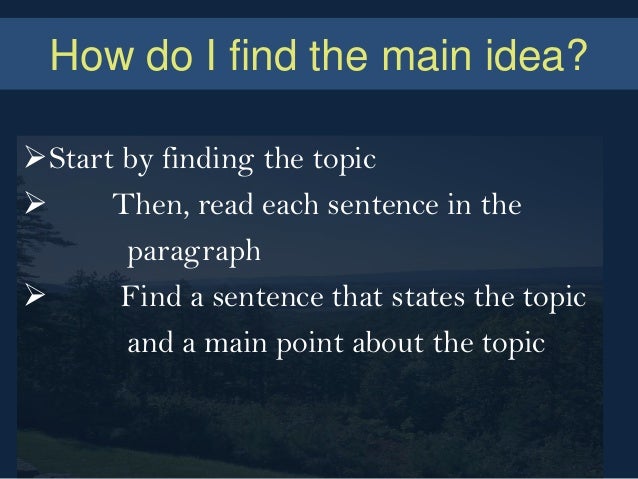 How do I find the main idea?

➢Start by finding the topic
➢ Then, read each sentence in the paragraph
➢ Find a sentence that states the topic and a main point about the topic